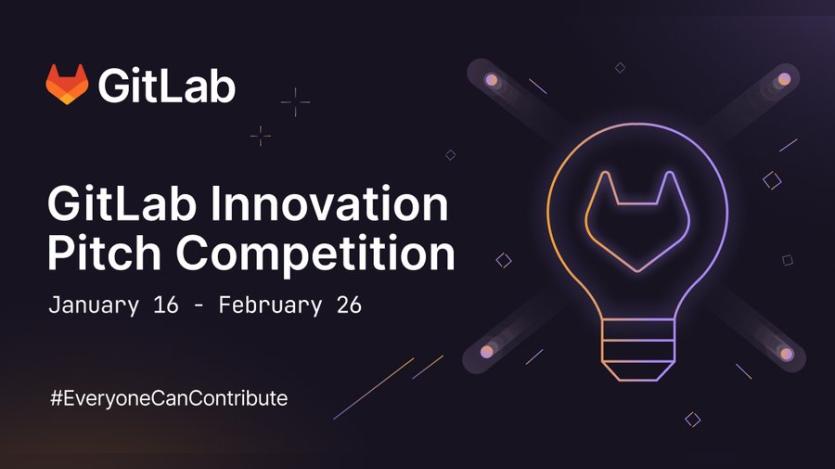 GitLab

GitLab Innovation Pitch Competition

January 16 - February 26

#EveryoneCanContribute